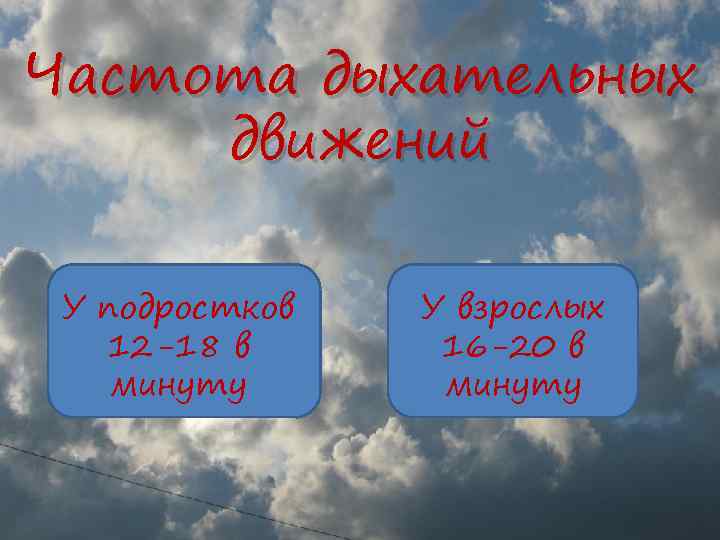 Частота дыхательных движений

У подростков 12-18 в минуту

У взрослых 16-20 в минуту